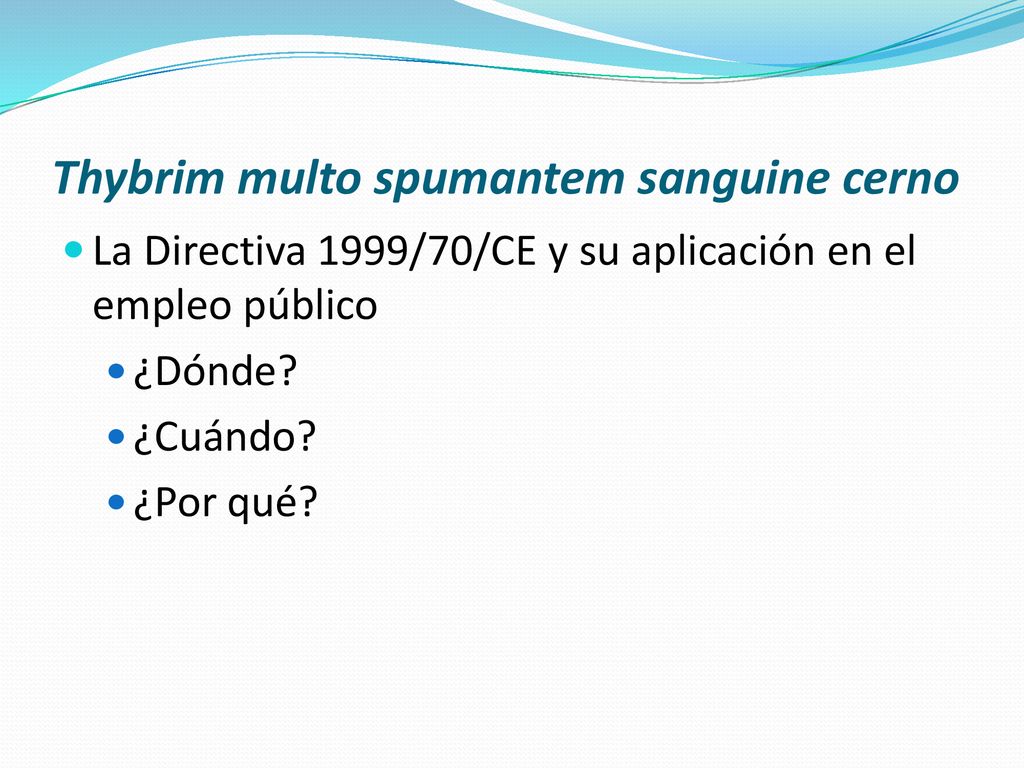 Thybrim multo spumantem sanguine cerno

La Directiva 1999/70/CE y su aplicación en el empleo público

¿Dónde?

¿Cuándo?

¿Por qué?